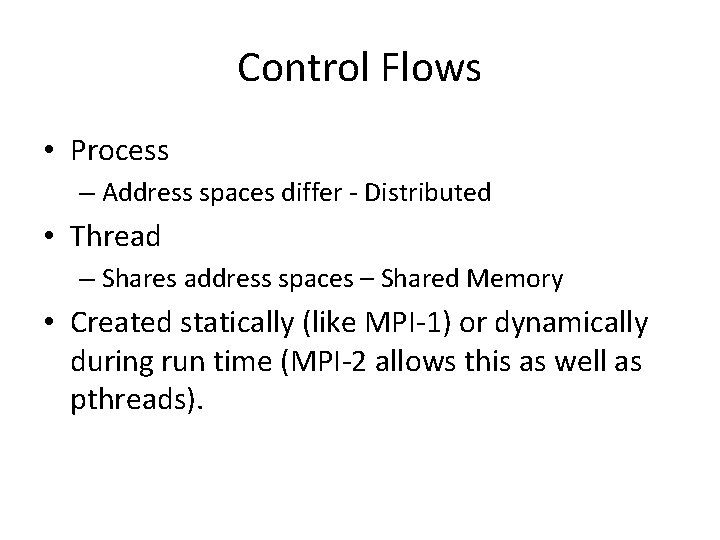 Control Flows

• Process
– Address spaces differ - Distributed
• Thread
– Shares address spaces – Shared Memory
• Created statically (like MPI-1) or dynamically during run time (MPI-2 allows this as well as pthreads).